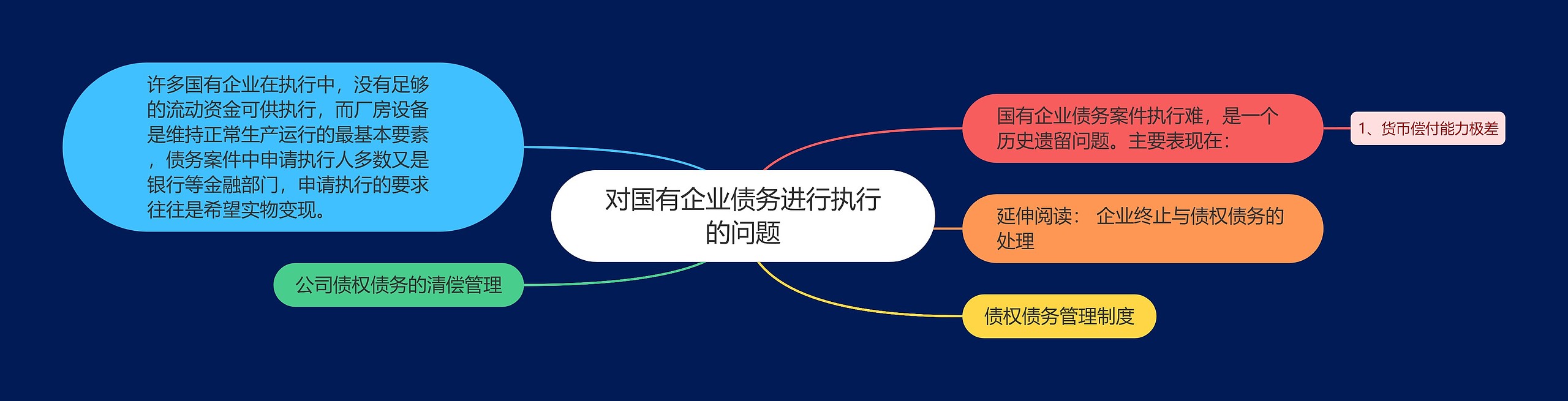 对国有企业债务进行执行的问题

许多国有企业在执行中，没有足够的流动资金可供执行，而厂房设备是维持正常生产运行的最基本要素，债务案件中申请执行人多数又是银行等金融部门，申请执行的要求往往是希望实物变现。

公司债权债务的清偿管理

国有企业债务案件执行难，是一个历史遗留问题。主要表现在：

1、货币偿付能力极差

延伸阅读： 企业终止与债权债务的处理

债权债务管理制度